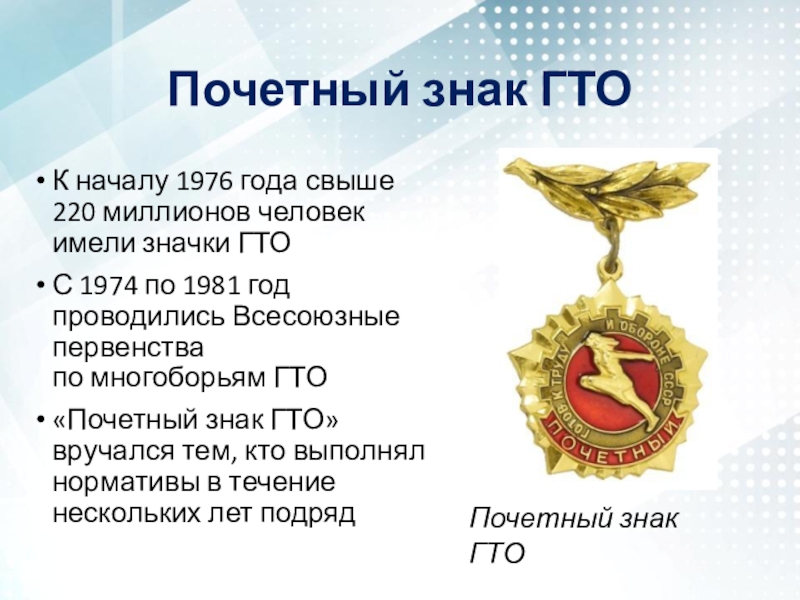 Почетный знак ГТО

• К началу 1976 года свыше 220 миллионов человек имели значки ГТО

• С 1974 по 1981 год проводились Всесоюзные первенства по многоборьям ГТО

• «Почетный знак ГТО» вручался тем, кто выполнял нормативы в течение нескольких лет подряд

ГОТОВ К ТРУДУ И ОБОРОНЕ СССР

ПОЧЕТНЫЙ

Почетный знак ГТО